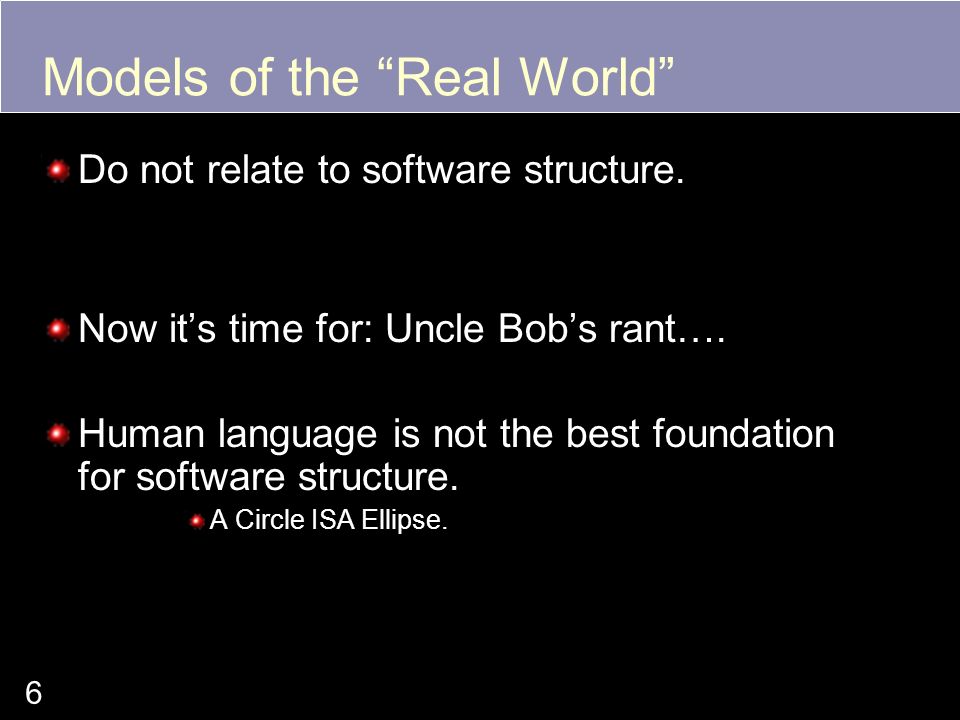 Models of the “Real World”

Do not relate to software structure.

Now it’s time for: Uncle Bob’s rant….

Human language is not the best foundation for software structure.

A Circle ISA Ellipse.

6